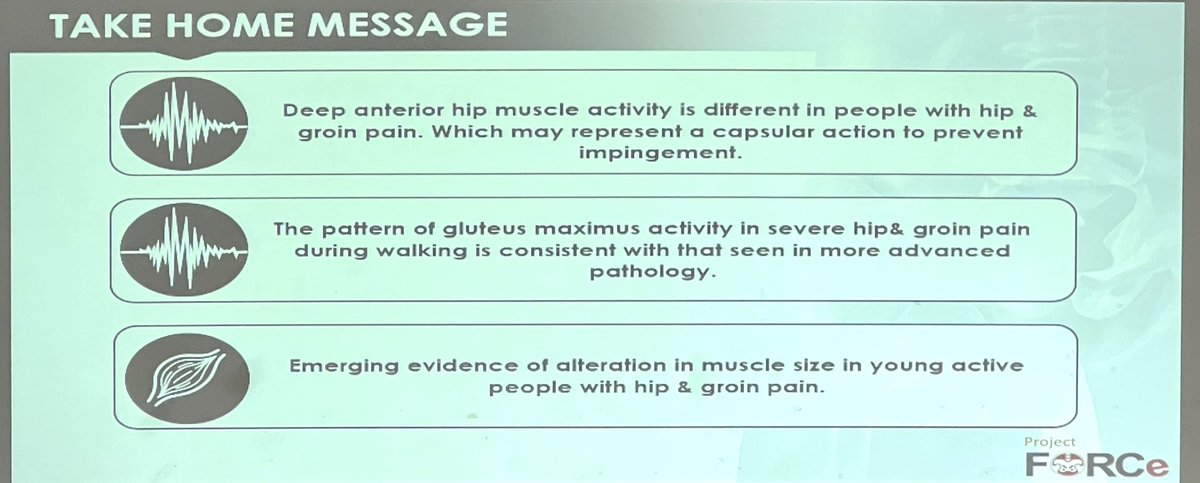 TAKE HOME MESSAGE

Deep anterior hip muscle activity is different in people with hip & groin pain. Which may represent a capsular action to prevent impingement.

The pattern of gluteus maximus activity in severe hip& groin pain during walking is consistent with that seen in more advanced pathology.

Emerging evidence of alteration in muscle size in young active people with hip & groin pain.

Project FORCe